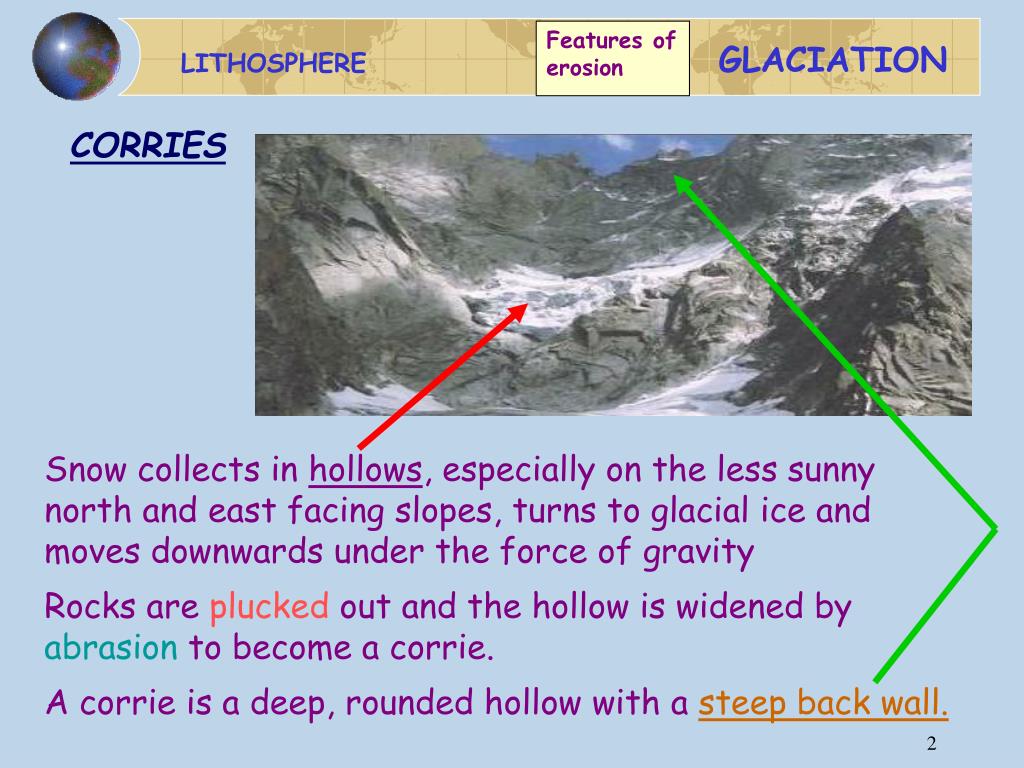 LITHOSPHERE

Features of erosion

GLACIATION

CORRIES

Snow collects in hollows, especially on the less sunny north and east facing slopes, turns to glacial ice and moves downwards under the force of gravity

Rocks are plucked out and the hollow is widened by abrasion to become a corrie.

A corrie is a deep, rounded hollow with a steep back wall.

2